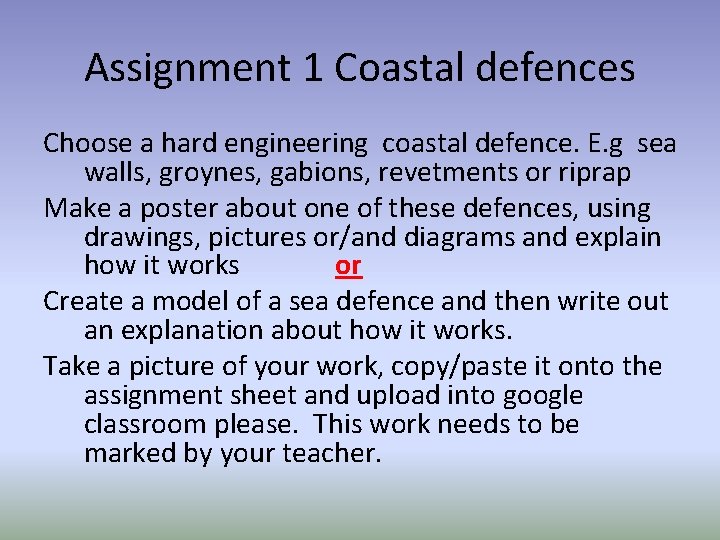 Assignment 1 Coastal defences

Choose a hard engineering coastal defence. E.g sea walls, groynes, gabions, revetments or riprap

Make a poster about one of these defences, using drawings, pictures or/and diagrams and explain how it works or

Create a model of a sea defence and then write out an explanation about how it works.

Take a picture of your work, copy/paste it onto the assignment sheet and upload into google classroom please. This work needs to be marked by your teacher.